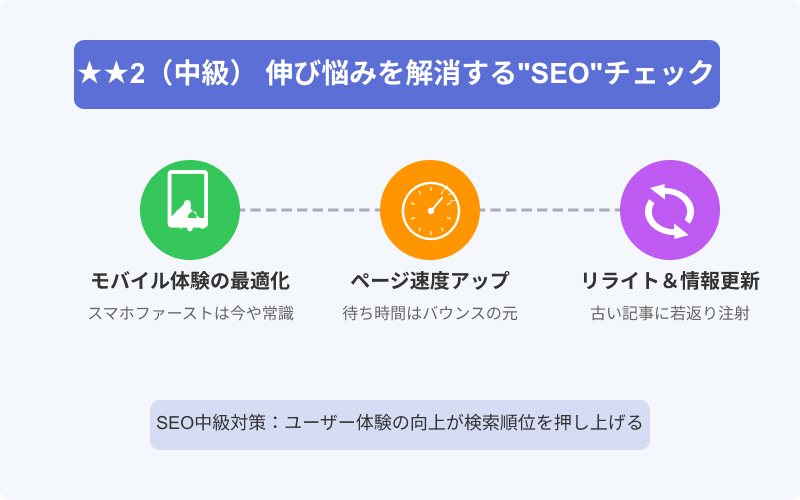 ★★2（中級） 伸び悩みを解消する"SEO"チェック

モバイル体験の最適化
スマホファーストは今や常識

ページ速度アップ
待ち時間はバウンスの元

リライト＆情報更新
古い記事に若返り注射

SEO中級対策：ユーザー体験の向上が検索順位を押し上げる